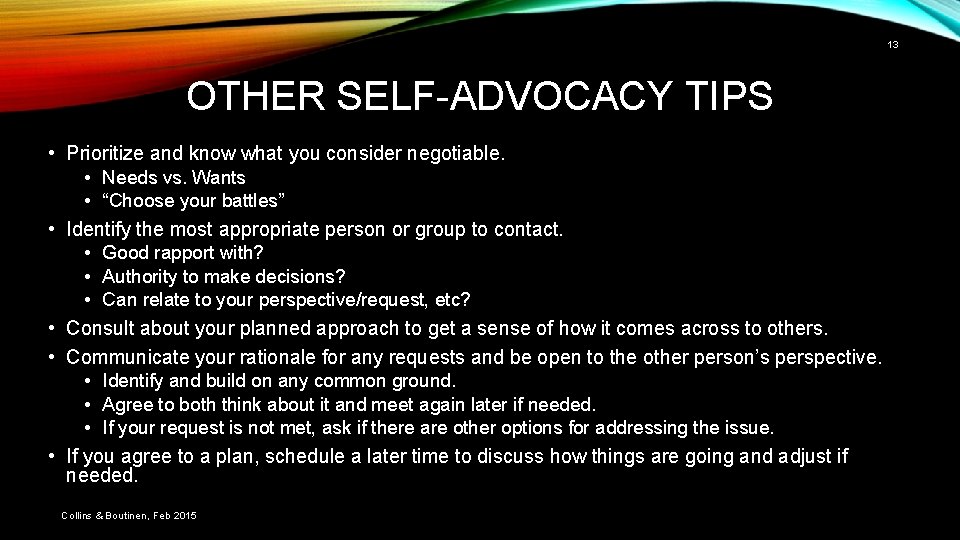 13

OTHER SELF-ADVOCACY TIPS

• Prioritize and know what you consider negotiable.
• Needs vs. Wants
• "Choose your battles"
• Identify the most appropriate person or group to contact.
• Good rapport with?
• Authority to make decisions?
• Can relate to your perspective/request, etc?
• Consult about your planned approach to get a sense of how it comes across to others.
• Communicate your rationale for any requests and be open to the other person's perspective.
• Identify and build on any common ground.
• Agree to both think about it and meet again later if needed.
• If your request is not met, ask if there are other options for addressing the issue.
• If you agree to a plan, schedule a later time to discuss how things are going and adjust if needed.

Collins & Boutinen, Feb 2015